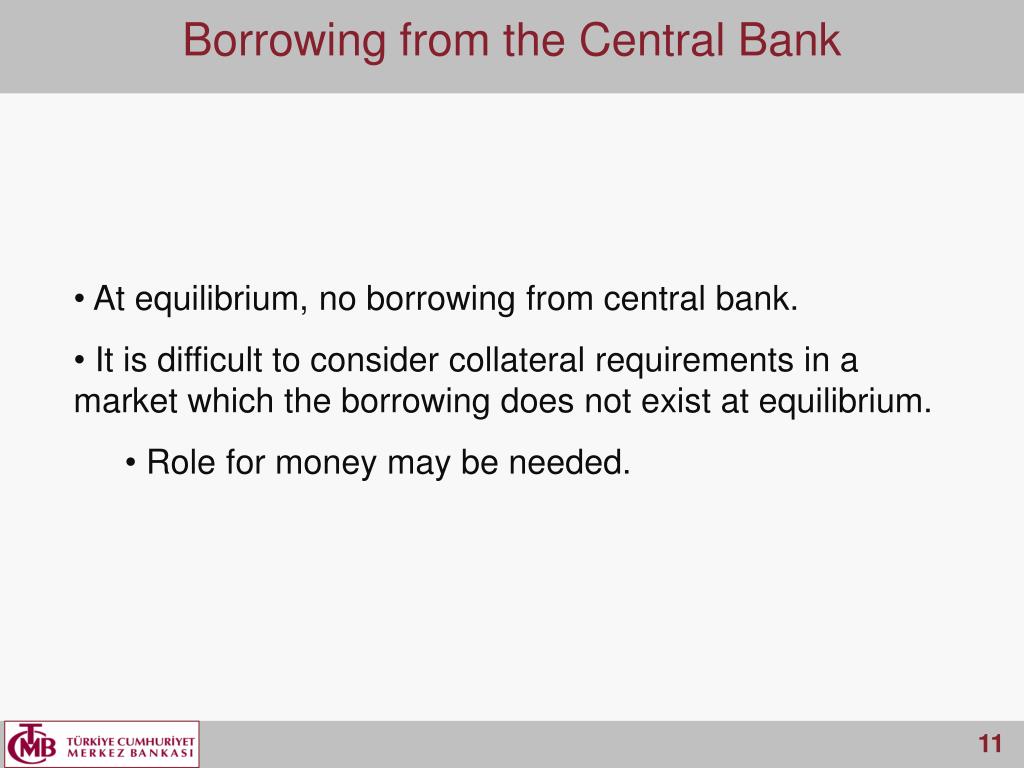 Borrowing from the Central Bank

• At equilibrium, no borrowing from central bank.

• It is difficult to consider collateral requirements in a market which the borrowing does not exist at equilibrium.

• Role for money may be needed.

TCMB TÜRKİYE CUMHURİYET MERKEZ BANKASI

11